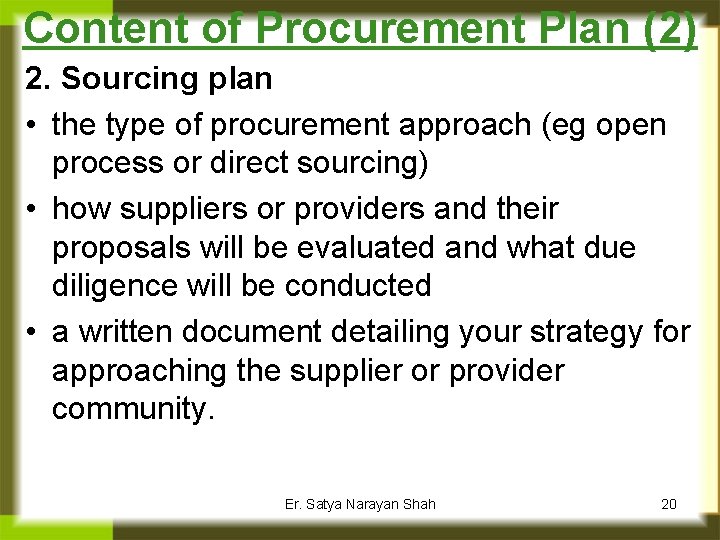 Content of Procurement Plan (2)

2. Sourcing plan

• the type of procurement approach (eg open process or direct sourcing)

• how suppliers or providers and their proposals will be evaluated and what due diligence will be conducted

• a written document detailing your strategy for approaching the supplier or provider community.

Er. Satya Narayan Shah

20